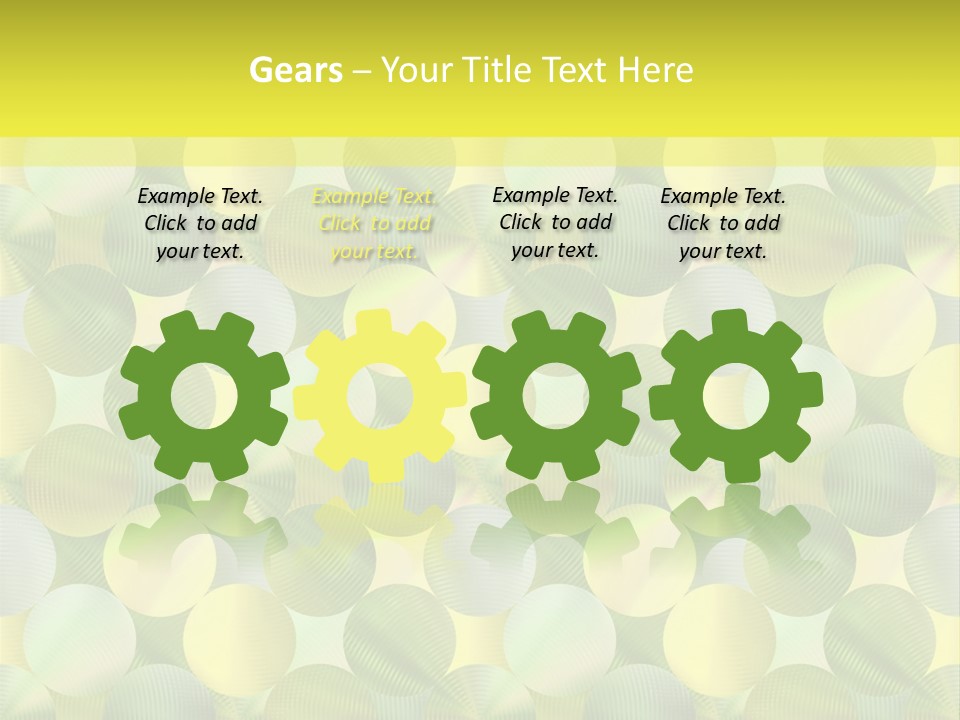 Gears – Your Title Text Here

Example Text. Click to add your text.

Example Text. Click to add your text.

Example Text. Click to add your text.

Example Text. Click to add your text.